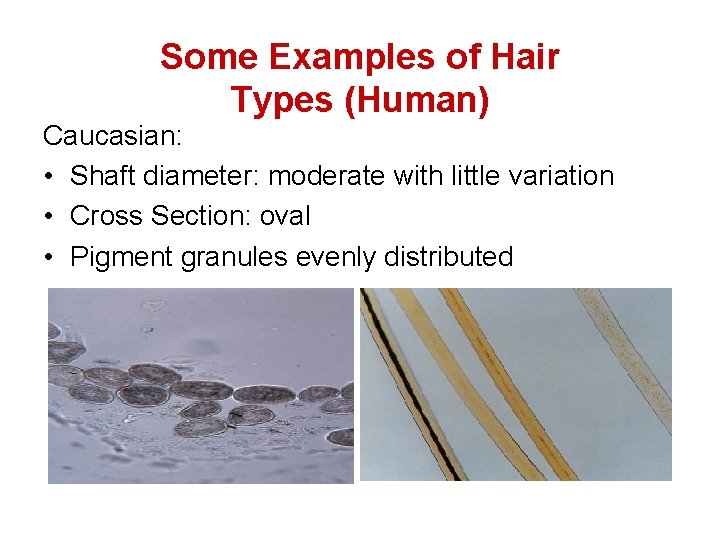 Some Examples of Hair Types (Human)

Caucasian:

• Shaft diameter: moderate with little variation
• Cross Section: oval
• Pigment granules evenly distributed